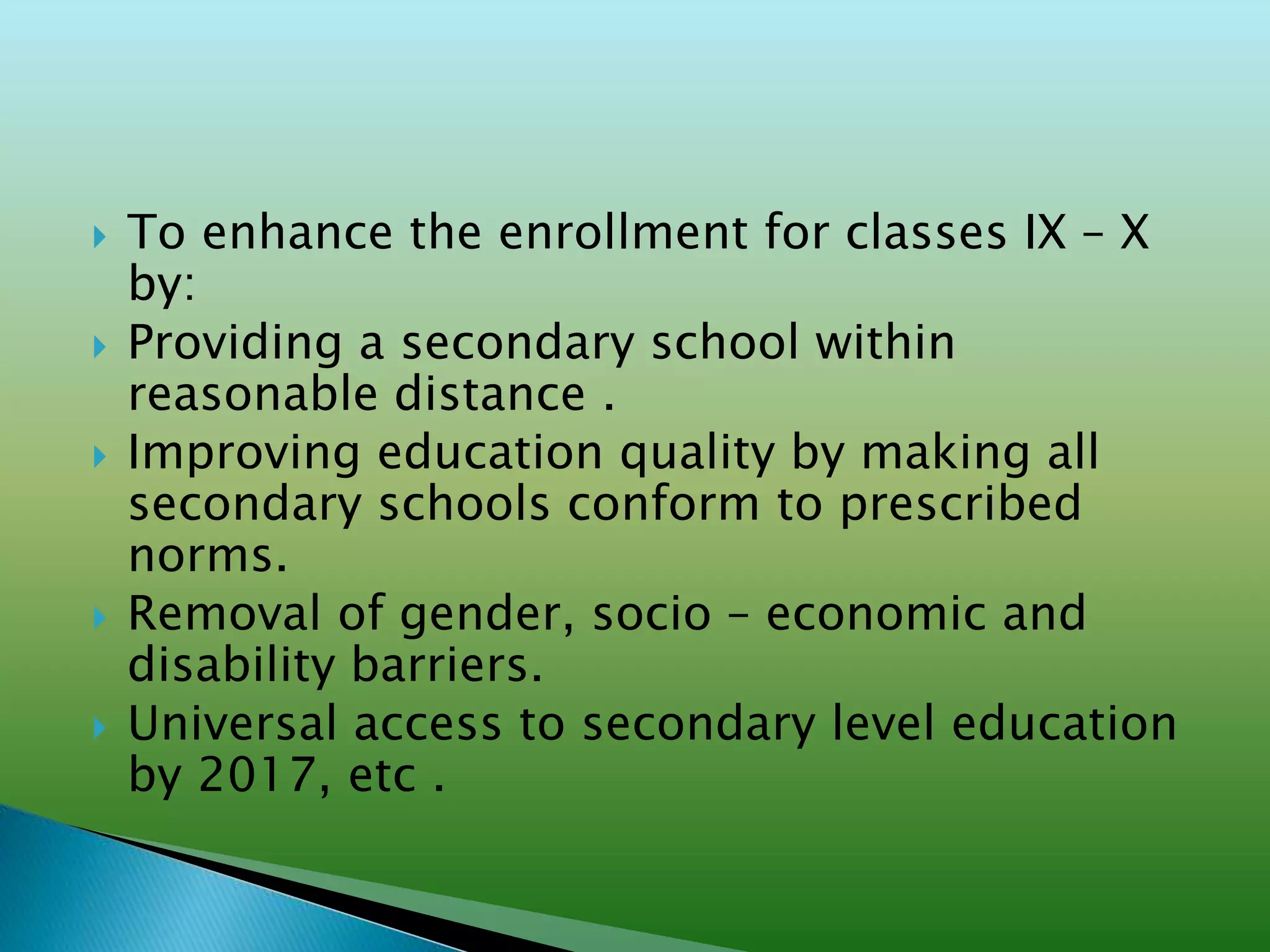 To enhance the enrollment for classes IX – X by:

Providing a secondary school within reasonable distance .

Improving education quality by making all secondary schools conform to prescribed norms.

Removal of gender, socio – economic and disability barriers.

Universal access to secondary level education by 2017, etc .